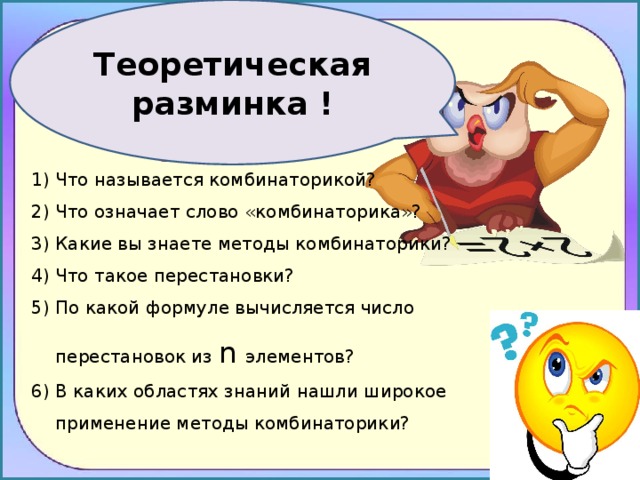 Теоретическая разминка !

1) Что называется комбинаторикой?
2) Что означает слово «комбинаторика»?
3) Какие вы знаете методы комбинаторики?
4) Что такое перестановки?
5) По какой формуле вычисляется число перестановок из $n$ элементов?
6) В каких областях знаний нашли широкое применение методы комбинаторики?